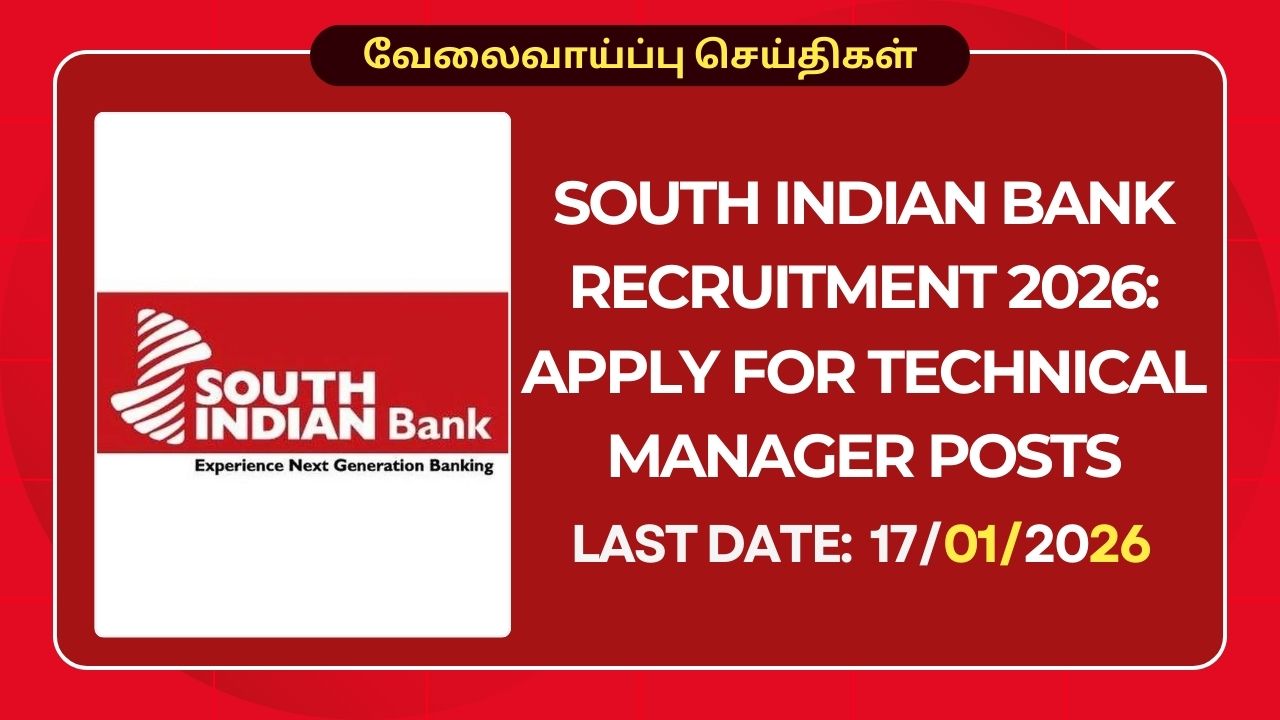 வேலைவாய்ப்பு செய்திகள்

SOUTH INDIAN Bank
Experience Next Generation Banking

SOUTH INDIAN BANK RECRUITMENT 2026: APPLY FOR TECHNICAL MANAGER POSTS

LAST DATE: 17/01/2026